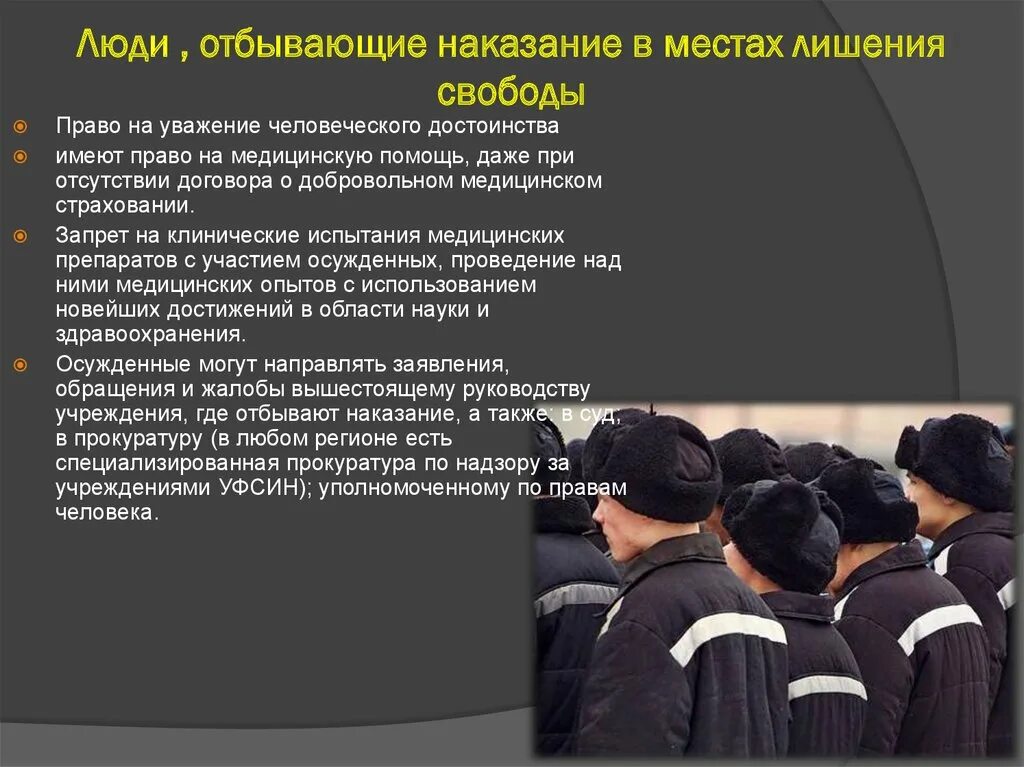 Люди , отбывающие наказание в местах лишения свободы

Право на уважение человеческого достоинства

имеют право на медицинскую помощь, даже при отсутствии договора о добровольном медицинском страховании.

Запрет на клинические испытания медицинских препаратов с участием осужденных, проведение над ними медицинских опытов с использованием новейших достижений в области науки и здравоохранения.

Осужденные могут направлять заявления, обращения и жалобы вышестоящему руководству учреждения, где отбывают наказание, а также: в суд; в прокуратуру (в любом регионе есть специализированная прокуратура по надзору за учреждениями УФСИН); уполномоченному по правам человека.